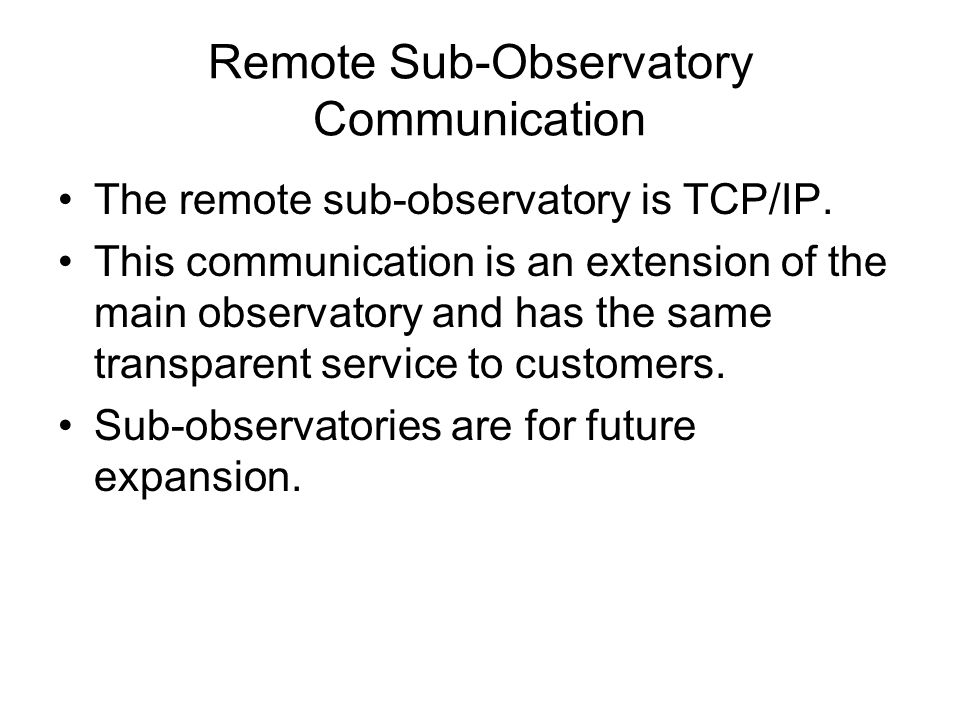 Remote Sub-Observatory Communication

• The remote sub-observatory is TCP/IP.
• This communication is an extension of the main observatory and has the same transparent service to customers.
• Sub-observatories are for future expansion.